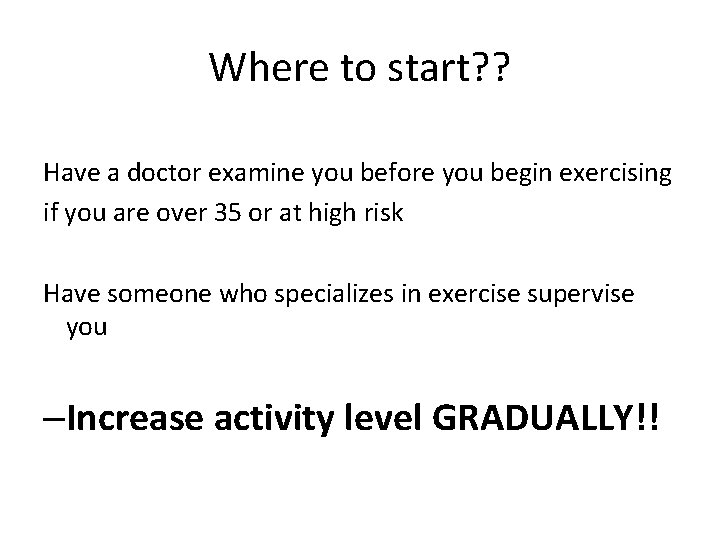 Where to start??

Have a doctor examine you before you begin exercising
if you are over 35 or at high risk

Have someone who specializes in exercise supervise you

–Increase activity level GRADUALLY!!